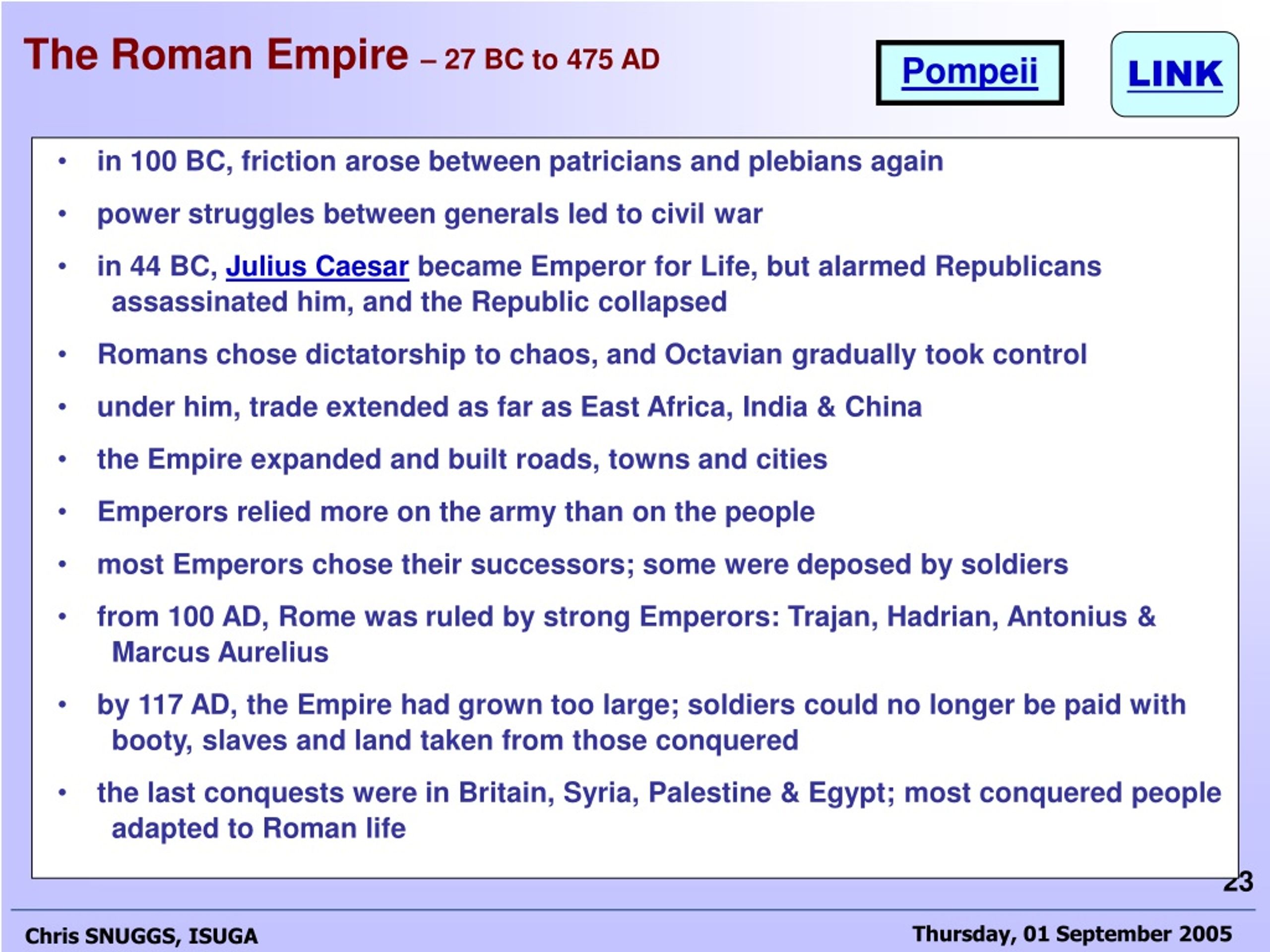 The Roman Empire – 27 BC to 475 AD

Pompeii

LINK

• in 100 BC, friction arose between patricians and plebians again
• power struggles between generals led to civil war
• in 44 BC, Julius Caesar became Emperor for Life, but alarmed Republicans assassinated him, and the Republic collapsed
• Romans chose dictatorship to chaos, and Octavian gradually took control
• under him, trade extended as far as East Africa, India & China
• the Empire expanded and built roads, towns and cities
• Emperors relied more on the army than on the people
• most Emperors chose their successors; some were deposed by soldiers
• from 100 AD, Rome was ruled by strong Emperors: Trajan, Hadrian, Antonius & Marcus Aurelius
• by 117 AD, the Empire had grown too large; soldiers could no longer be paid with booty, slaves and land taken from those conquered
• the last conquests were in Britain, Syria, Palestine & Egypt; most conquered people adapted to Roman life

23

Chris SNUGGS, ISUGA

Thursday, 01 September 2005